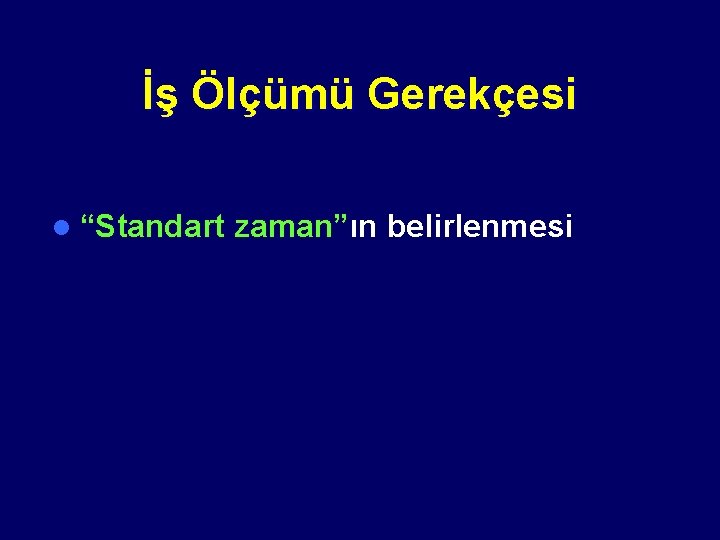 İş Ölçümü Gerekçesi

● “Standart zaman”ın belirlenmesi